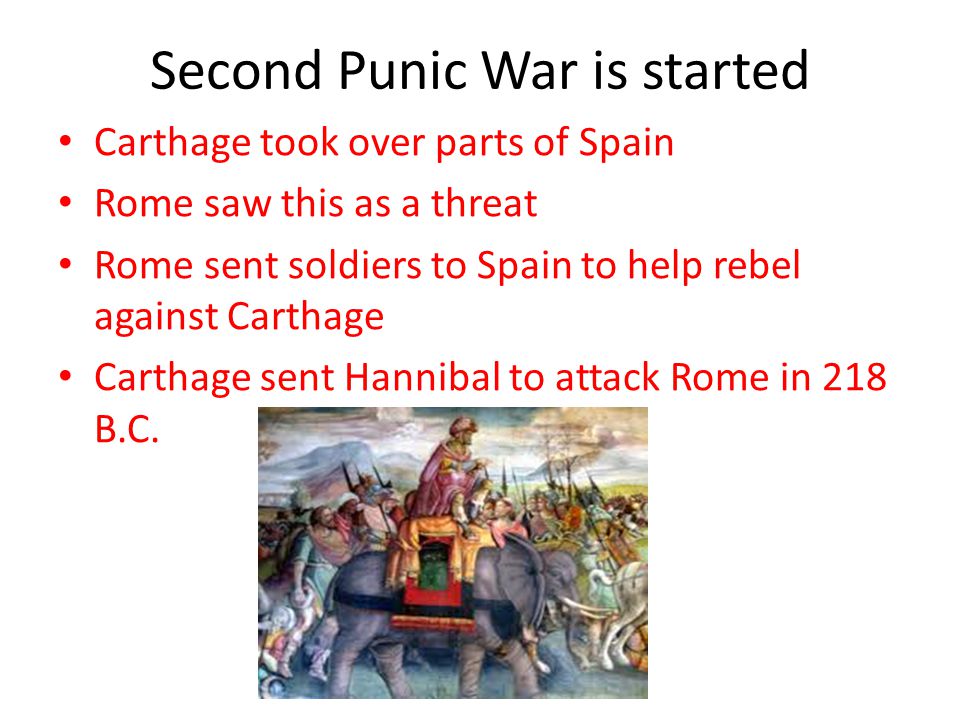 Second Punic War is started

• Carthage took over parts of Spain
• Rome saw this as a threat
• Rome sent soldiers to Spain to help rebel against Carthage
• Carthage sent Hannibal to attack Rome in 218 B.C.